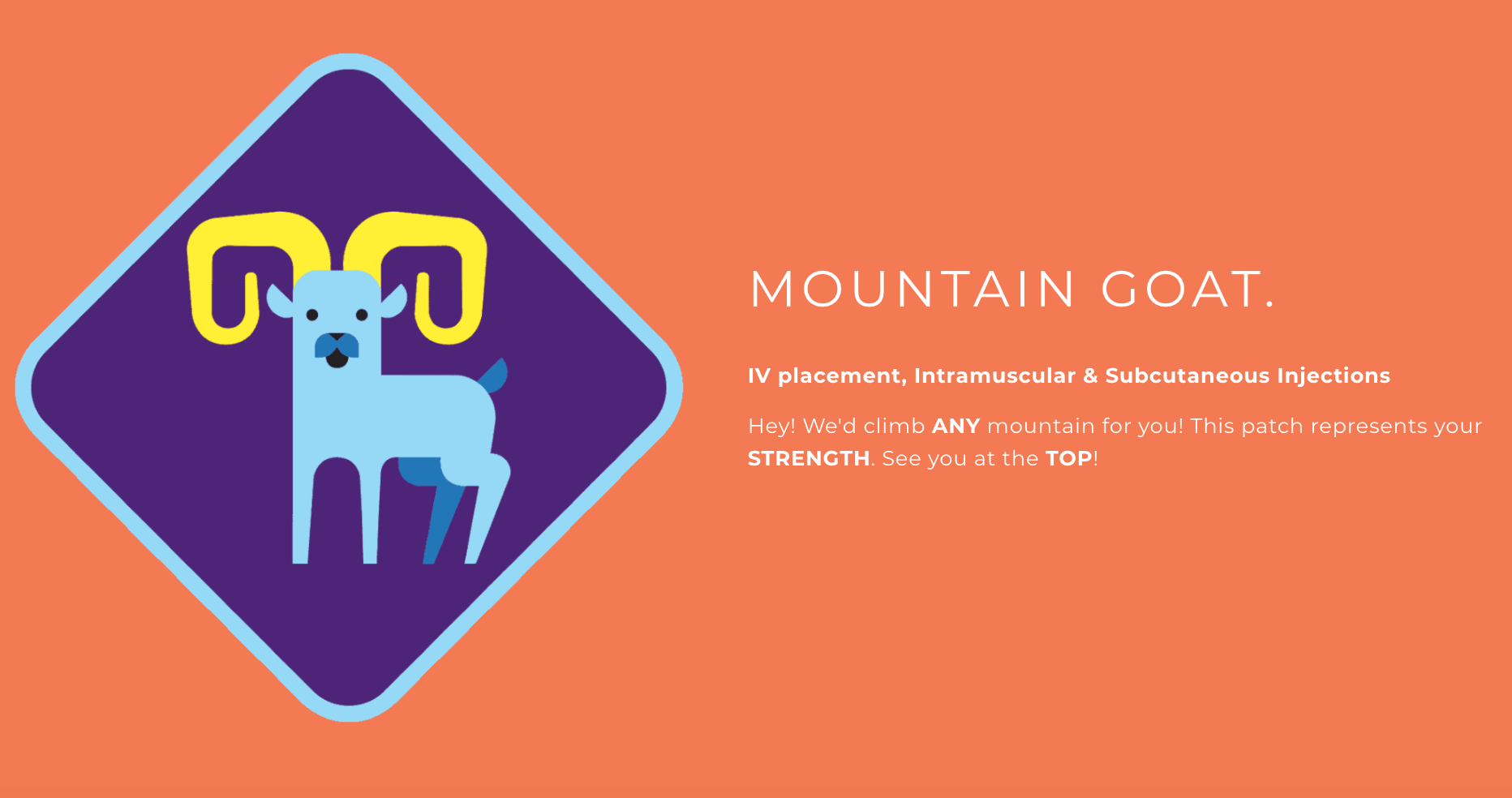 MOUNTAIN GOAT.

IV placement, Intramuscular & Subcutaneous Injections

Hey! We'd climb ANY mountain for you! This patch represents your STRENGTH. See you at the TOP!